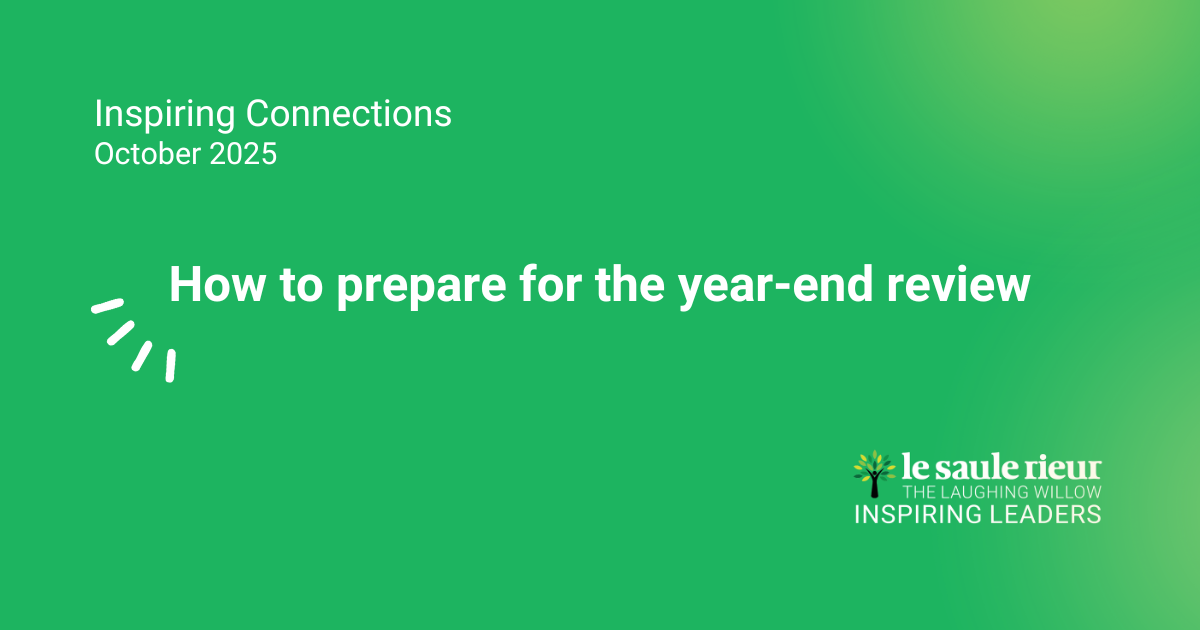 Inspiring Connections
October 2025

How to prepare for the year-end review

le saule rieur
THE LAUGHING WILLOW
INSPIRING LEADERS